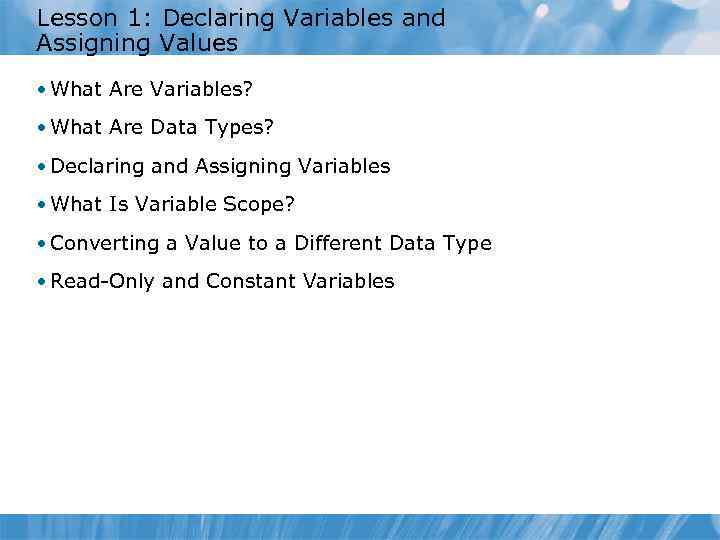 Lesson 1: Declaring Variables and Assigning Values

• What Are Variables?

• What Are Data Types?

• Declaring and Assigning Variables

• What Is Variable Scope?

• Converting a Value to a Different Data Type

• Read-Only and Constant Variables